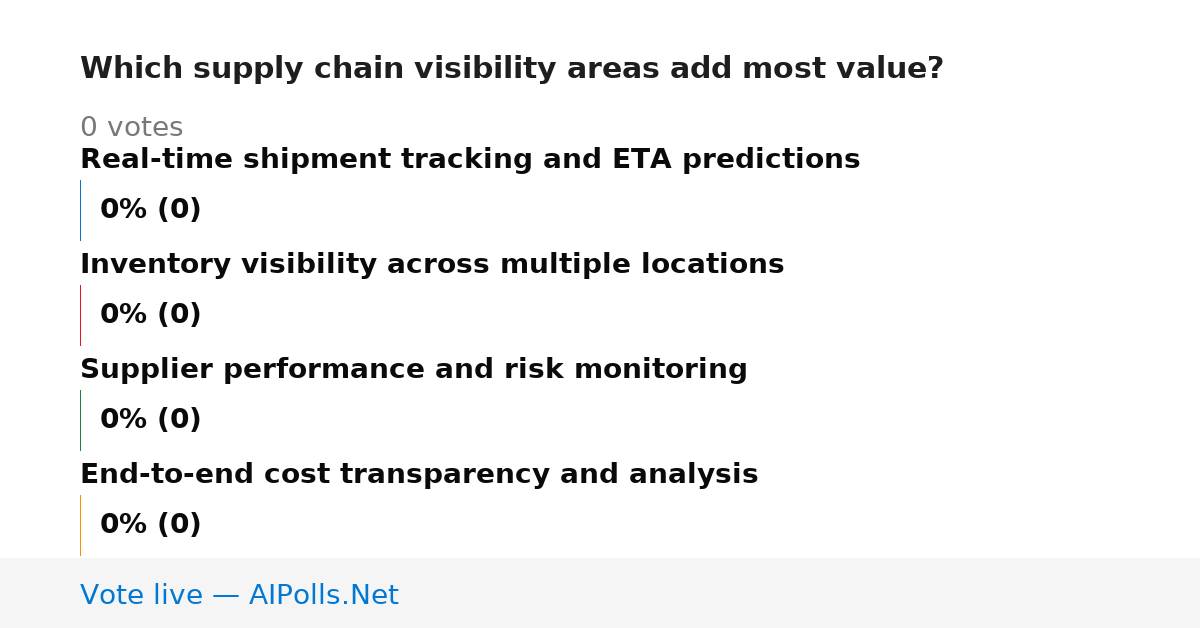 Which supply chain visibility areas add most value?

0 votes

Real-time shipment tracking and ETA predictions

0% (0)

Inventory visibility across multiple locations

0% (0)

Supplier performance and risk monitoring

0% (0)

End-to-end cost transparency and analysis

0% (0)

Vote live — AIPolls.Net